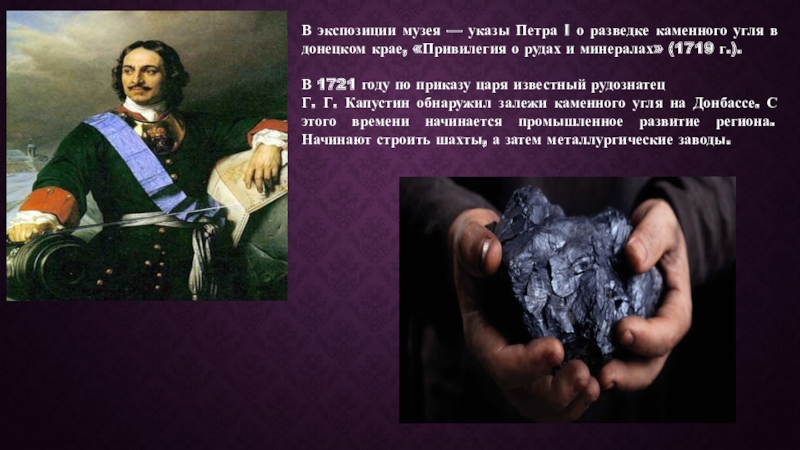 В экспозиции музея — указы Петра I о разведке каменного угля в донецком крае, «Привилегия о рудах и минералах» (1719 г.).

В 1721 году по приказу царя известный рудознатец Г. Г. Капустин обнаружил залежи каменного угля на Донбассе. С этого времени начинается промышленное развитие региона. Начинают строить шахты, а затем металлургические заводы.